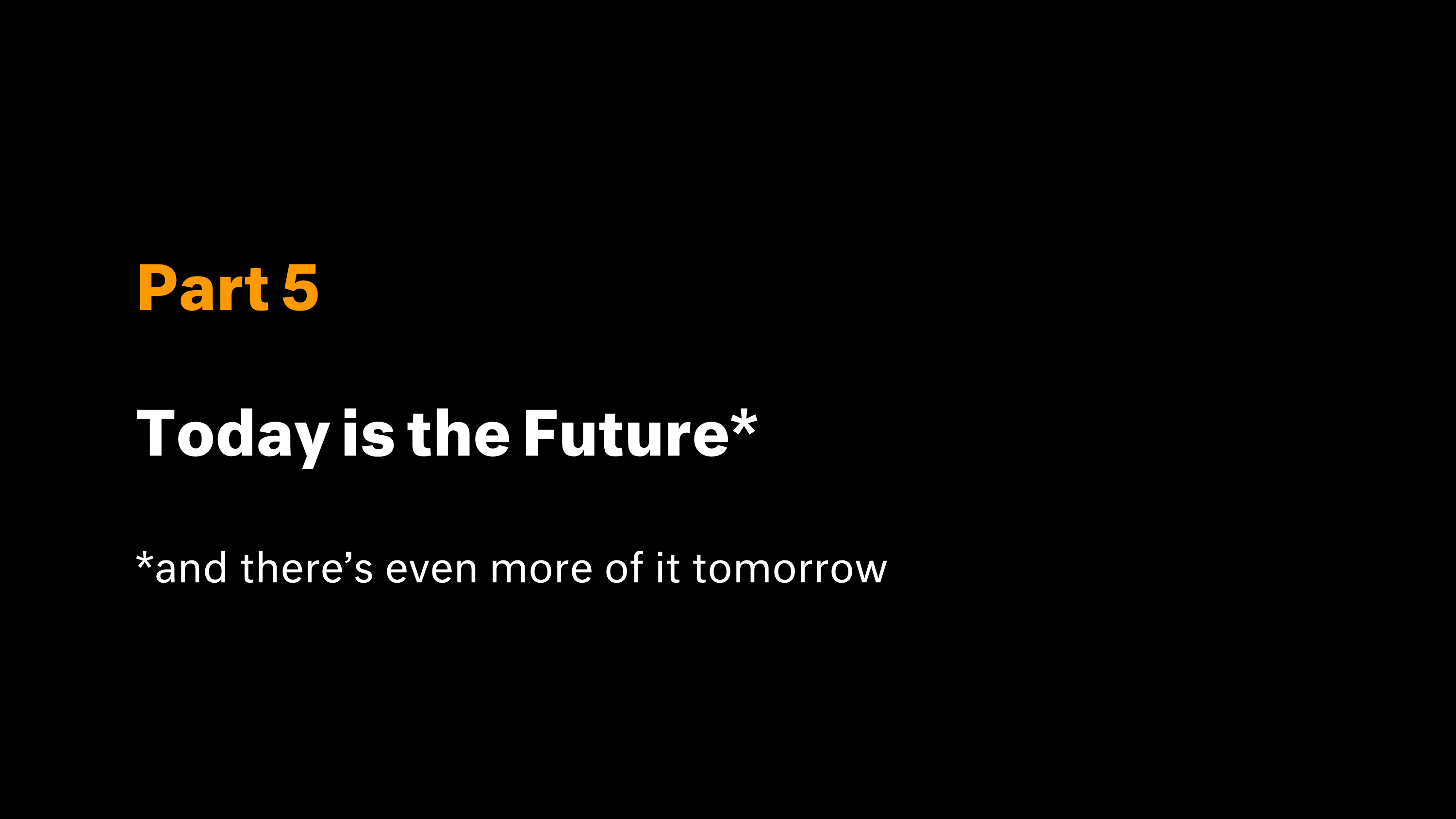 Part 5

Today is the Future*

*and there’s even more of it tomorrow